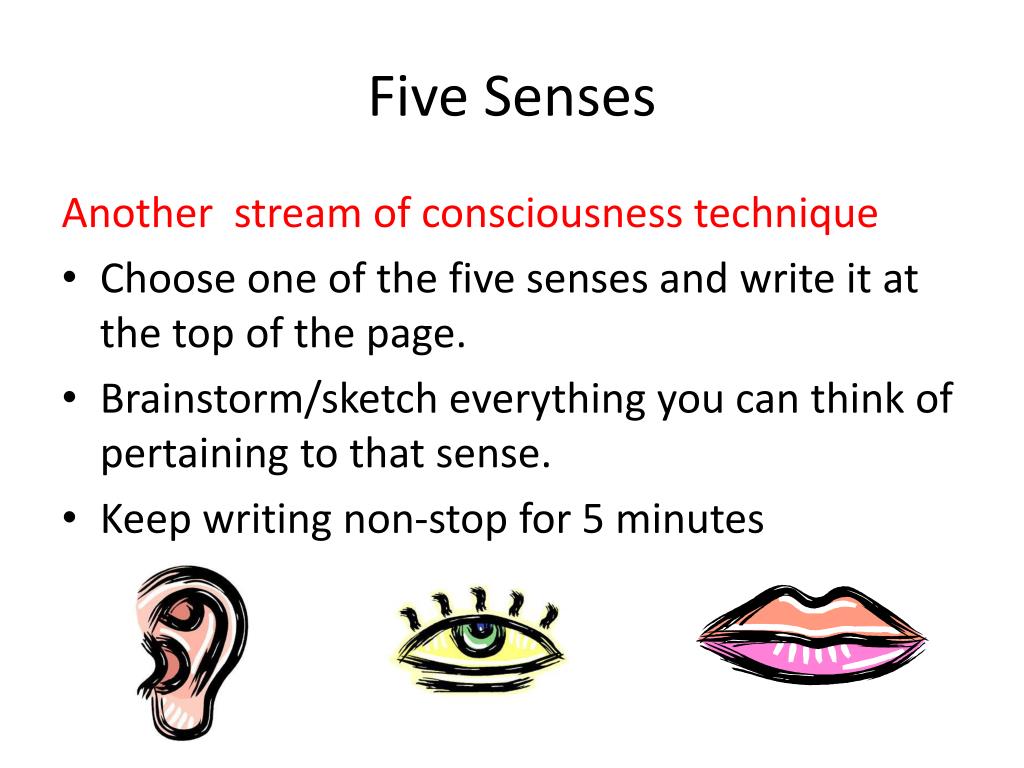 Five Senses

Another  stream of consciousness technique

• Choose one of the five senses and write it at the top of the page.
• Brainstorm/sketch everything you can think of pertaining to that sense.
• Keep writing non-stop for 5 minutes